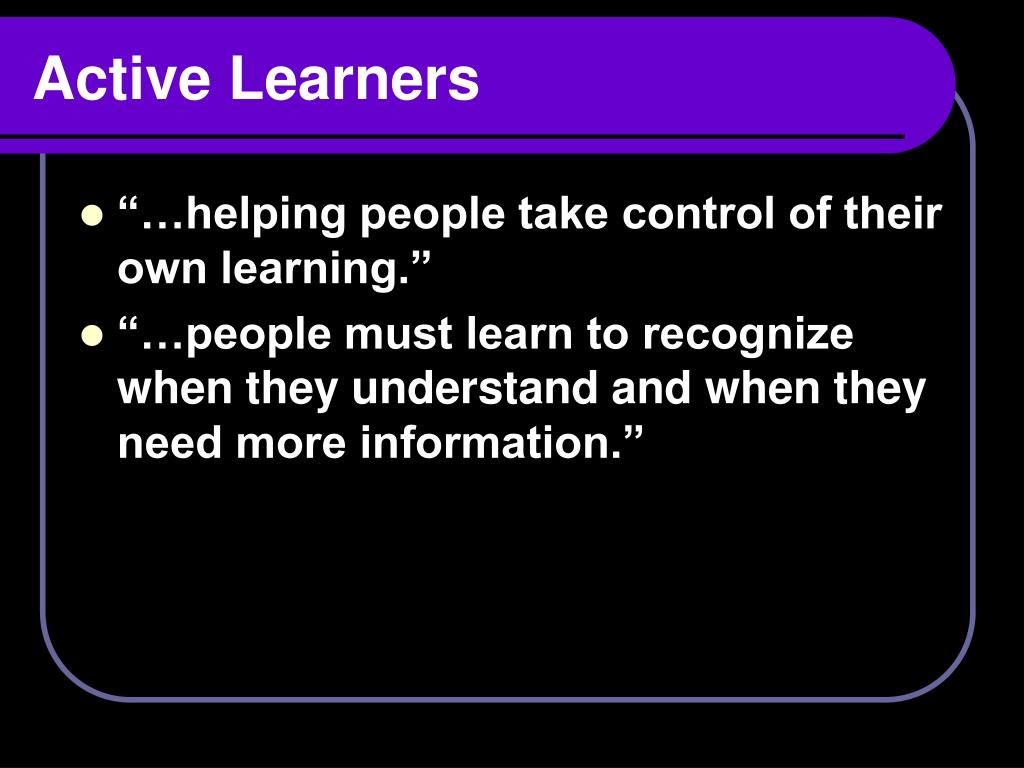 Active Learners

- “…helping people take control of their own learning.”
- “…people must learn to recognize when they understand and when they need more information.”